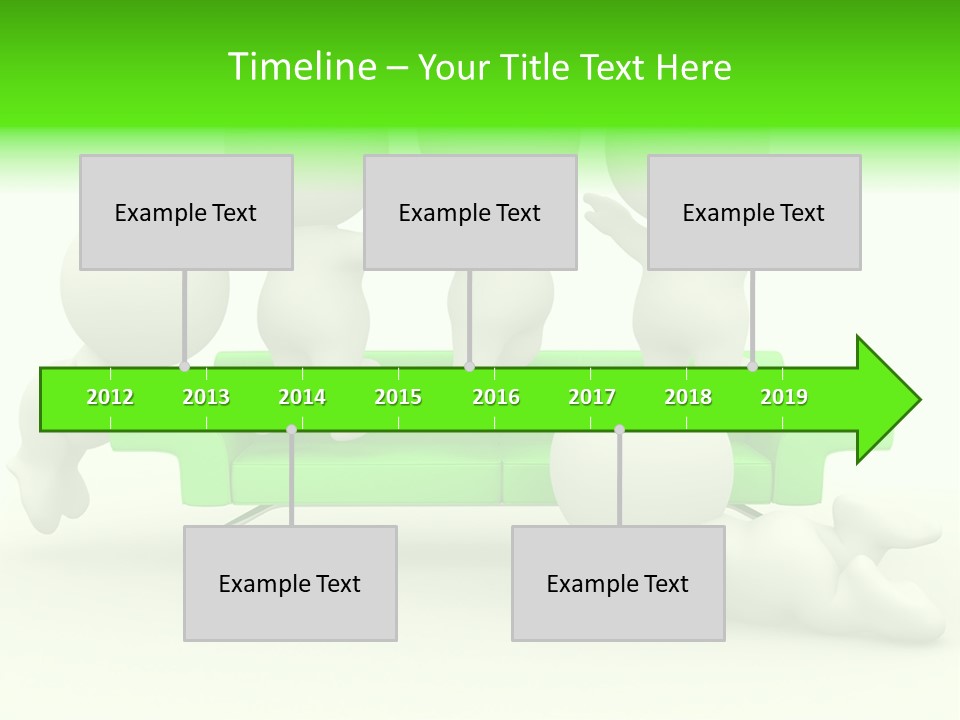 Timeline – Your Title Text Here

Example Text

Example Text

Example Text

2012 2013 2014 2015 2016 2017 2018 2019

Example Text

Example Text